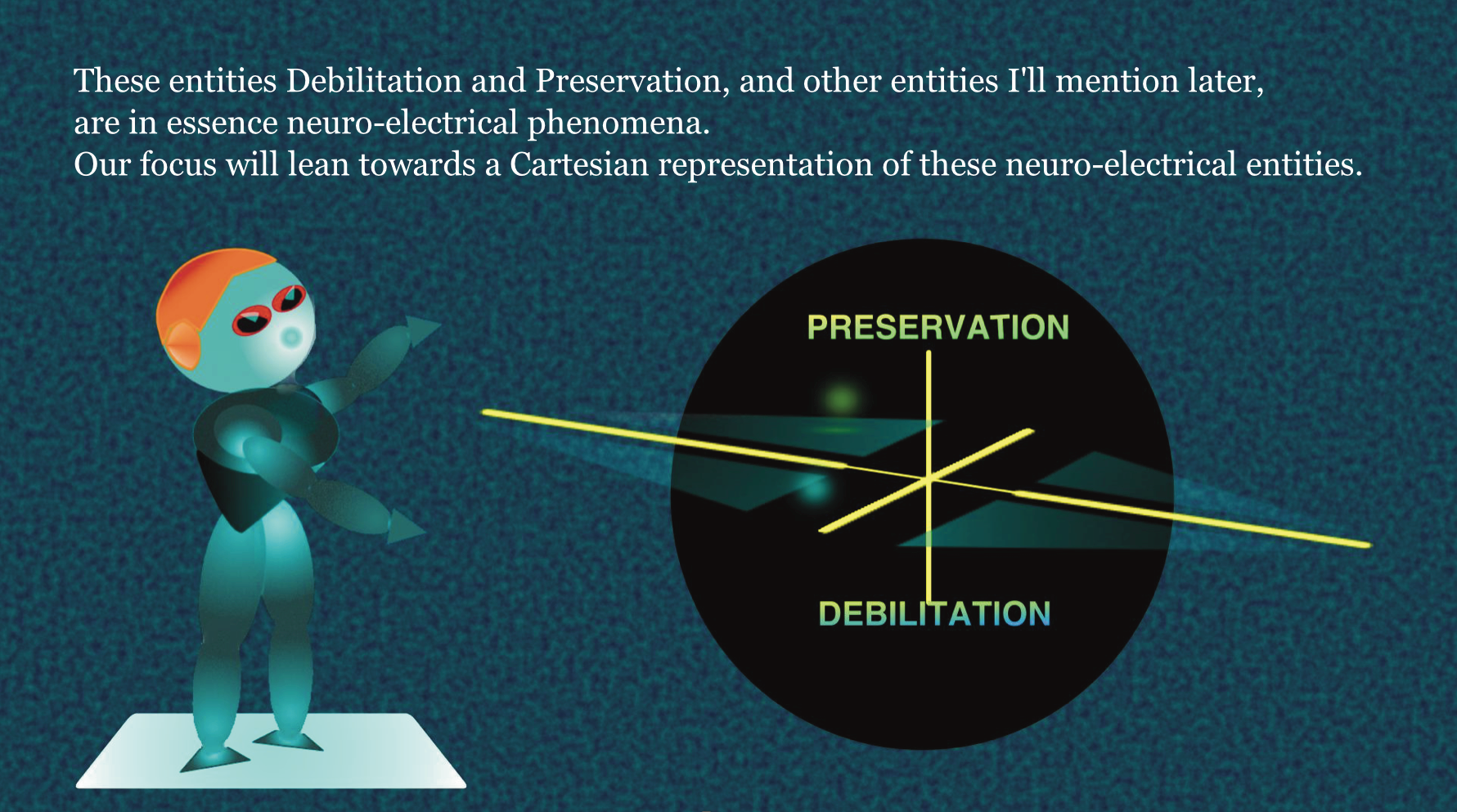 These entities Debilitation and Preservation, and other entities I'll mention later, are in essence neuro-electrical phenomena.
Our focus will lean towards a Cartesian representation of these neuro-electrical entities.

PRESERVATION

DEBILITATION